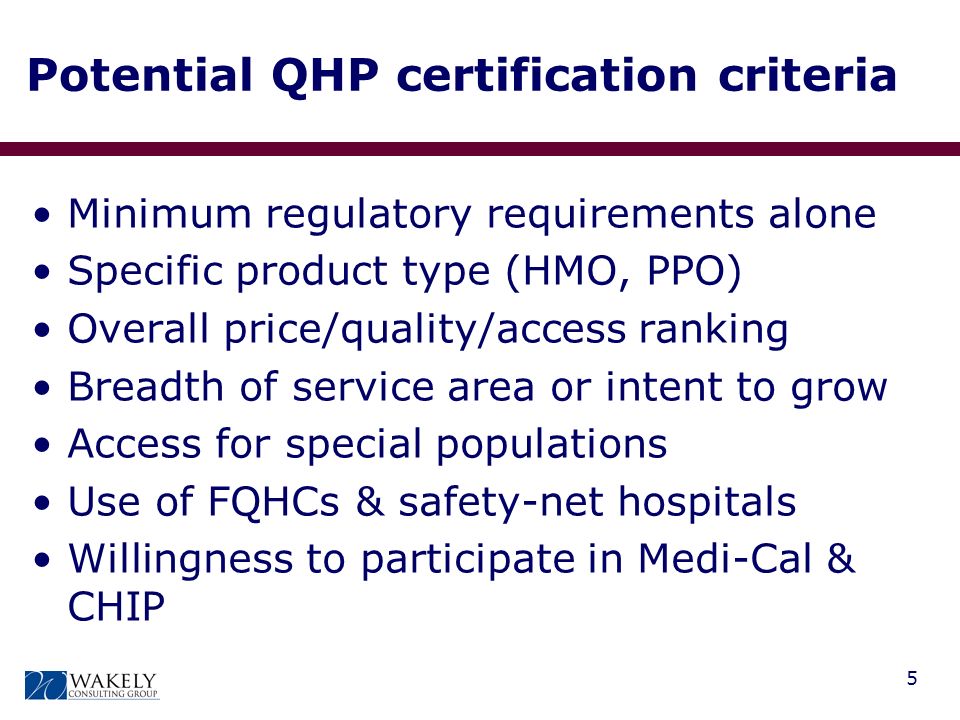 Potential QHP certification criteria

• Minimum regulatory requirements alone
• Specific product type (HMO, PPO)
• Overall price/quality/access ranking
• Breadth of service area or intent to grow
• Access for special populations
• Use of FQHCs & safety-net hospitals
• Willingness to participate in Medi-Cal & CHIP

WAKELY CONSULTING GROUP

5